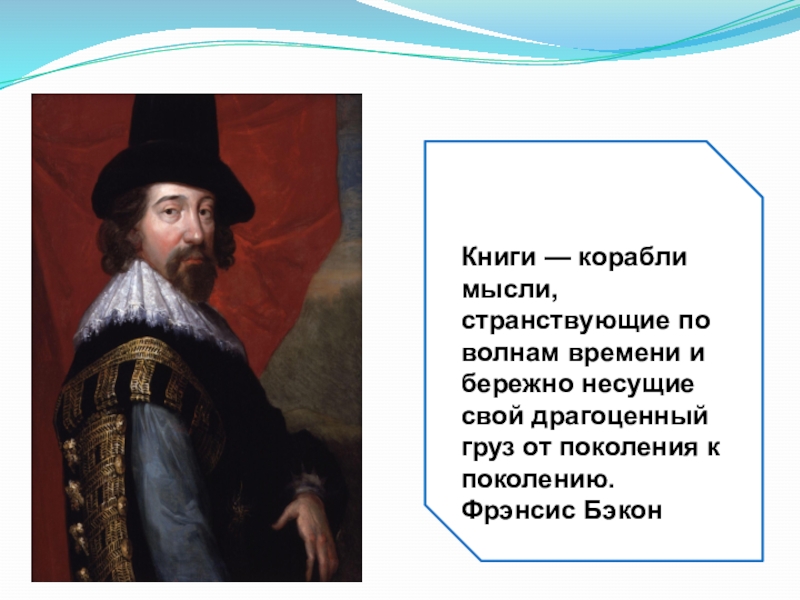 Книги — корабли мысли, странствующие по волнам времени и бережно несущие свой драгоценный груз от поколения к поколению.
Фрэнсис Бэкон